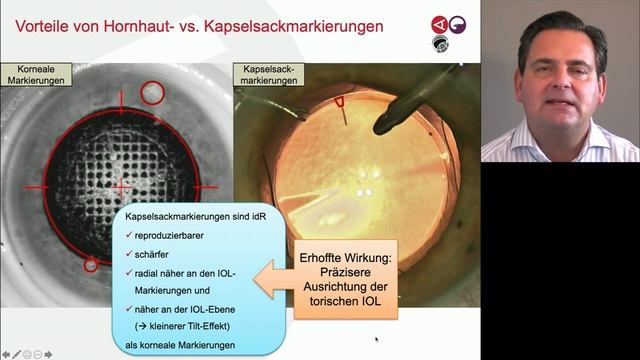 Vorteile von Hornhaut- vs. Kapselsackmarkierungen

Korneale Markierungen

Kapselsack-markierungen

Kapselsackmarkierungen sind idR

✓ reproduzierbarer

✓ schärfer

✓ radial näher an den IOL-Markierungen und

✓ näher an der IOL-Ebene (→ kleinerer Tilt-Effekt)

als korneale Markierungen

Erhoffte Wirkung: Präzisere Ausrichtung der torischen IOL